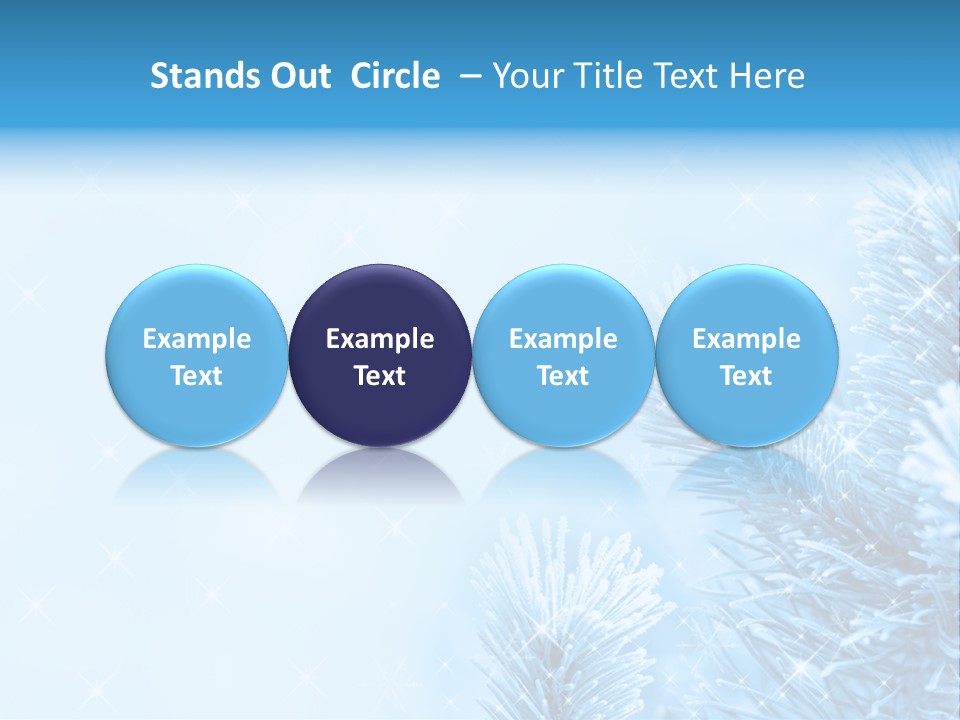 Stands Out Circle – Your Title Text Here

Example Text

Example Text

Example Text

Example Text